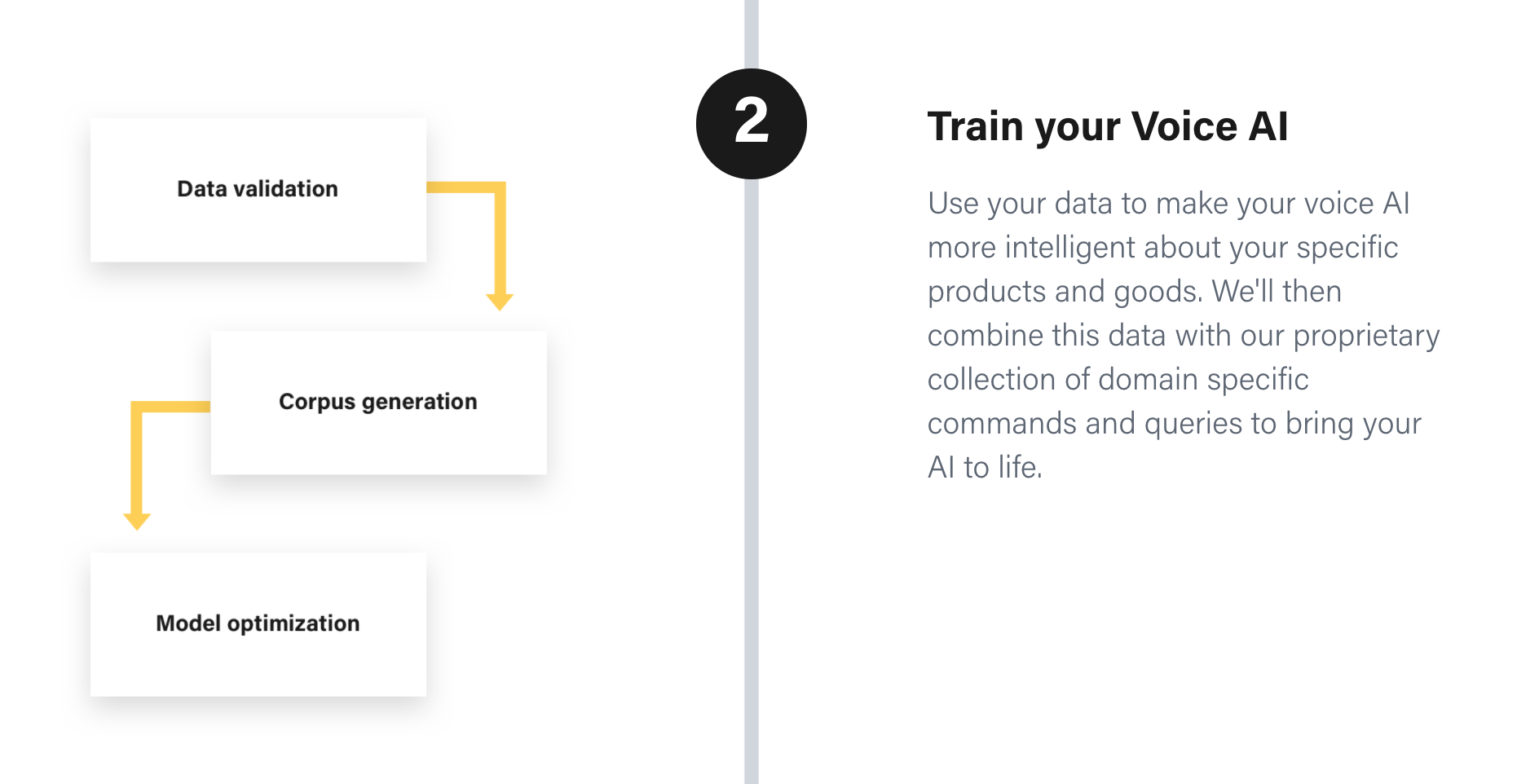 Data validation

Corpus generation

Model optimization

2

Train your Voice AI

Use your data to make your voice AI more intelligent about your specific products and goods. We'll then combine this data with our proprietary collection of domain specific commands and queries to bring your AI to life.